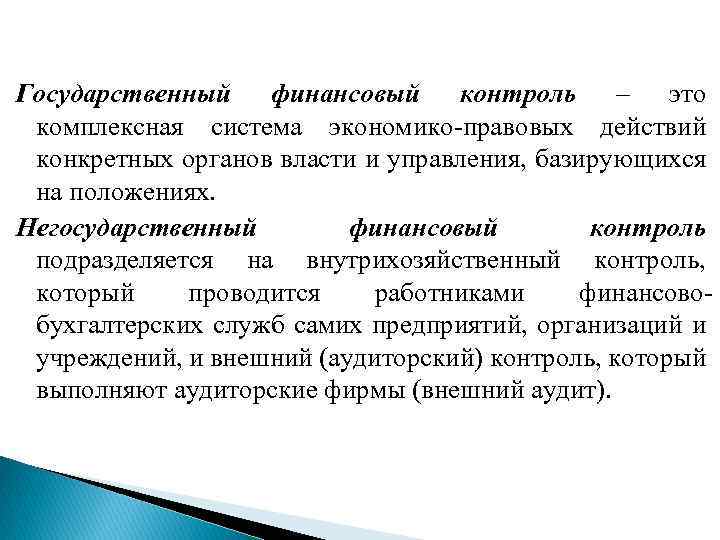 Государственный финансовый контроль – это комплексная система экономико-правовых действий конкретных органов власти и управления, базирующихся на положениях.

Негосударственный финансовый контроль подразделяется на внутрихозяйственный контроль, который проводится работниками финансово-бухгалтерских служб самих предприятий, организаций и учреждений, и внешний (аудиторский) контроль, который выполняют аудиторские фирмы (внешний аудит).